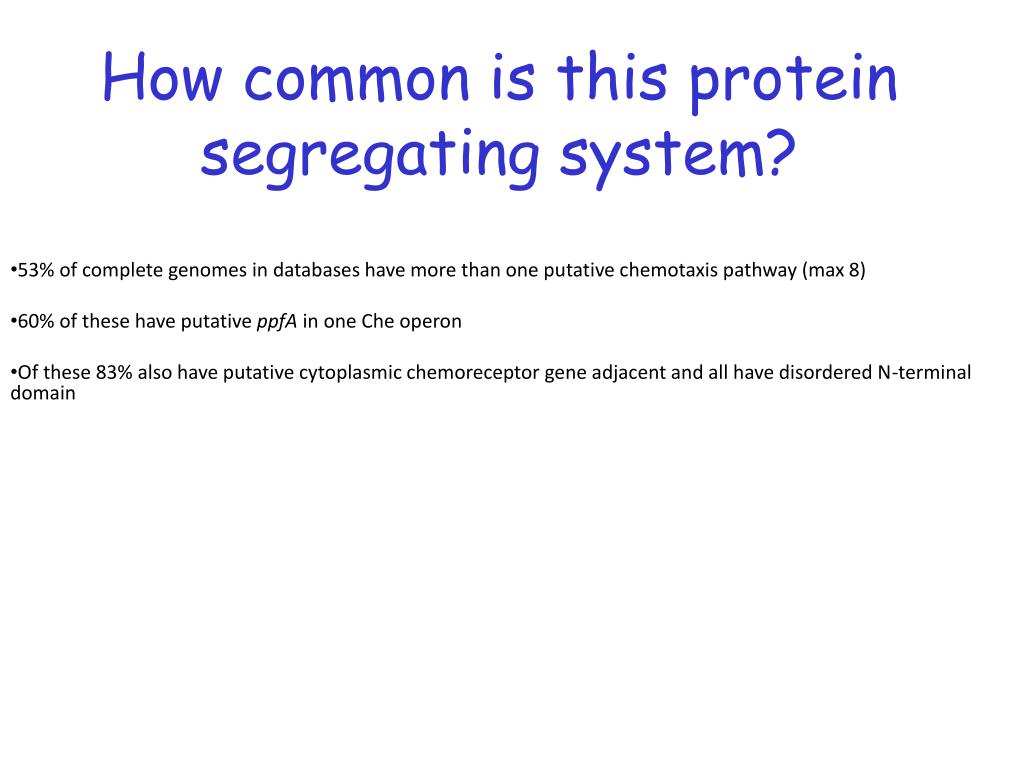 How common is this protein segregating system?

•53% of complete genomes in databases have more than one putative chemotaxis pathway (max 8)

•60% of these have putative ppfA in one Che operon

•Of these 83% also have putative cytoplasmic chemoreceptor gene adjacent and all have disordered N-terminal domain